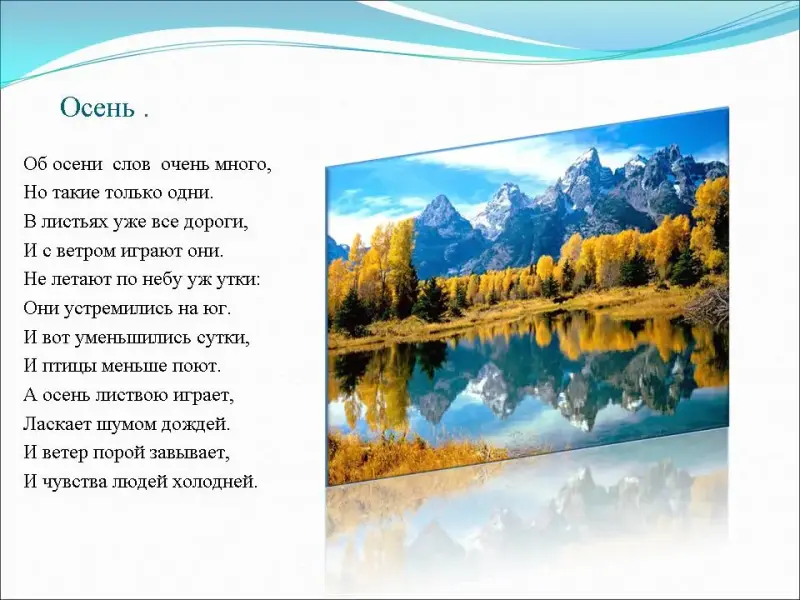 Осень .

Об осени слов очень много,
Но такие только одни.
В листьях уже все дороги,
И с ветром играют они.
Не летают по небу уж утки:
Они устремились на юг.
И вот уменьшились сутки,
И птицы меньше поют.
А осень листвою играет,
Ласкает шумом дождей.
И ветер порой завывает,
И чувства людей холодней.